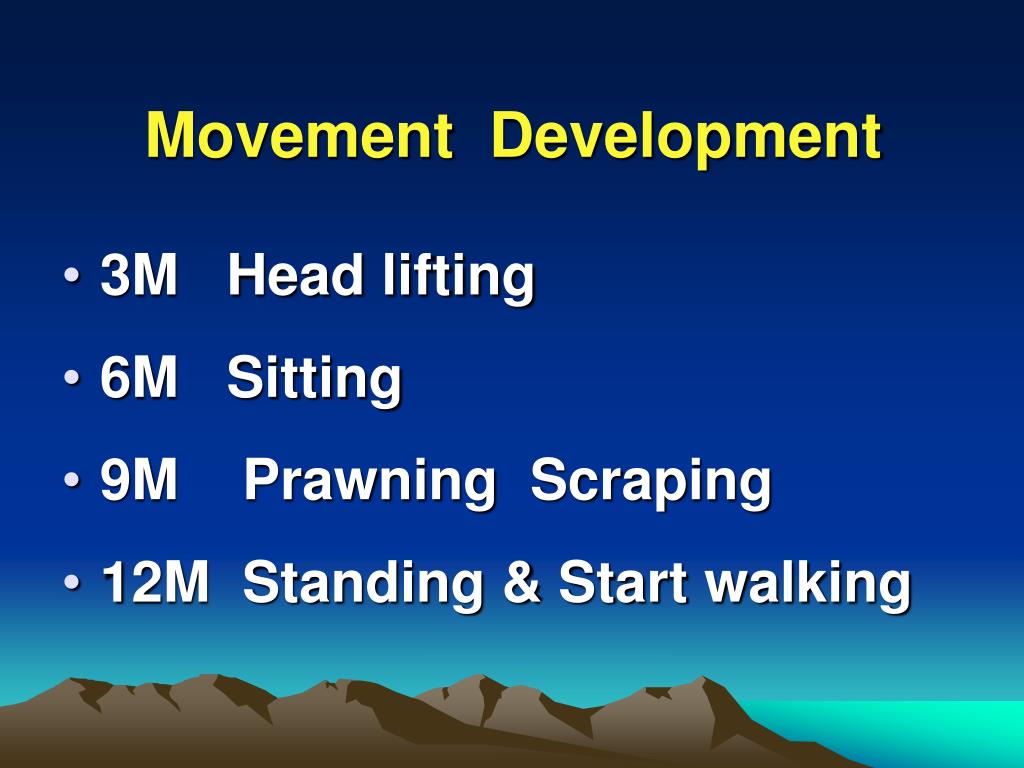 Movement Development

• 3M Head lifting
• 6M Sitting
• 9M Prawning Scraping
• 12M Standing & Start walking